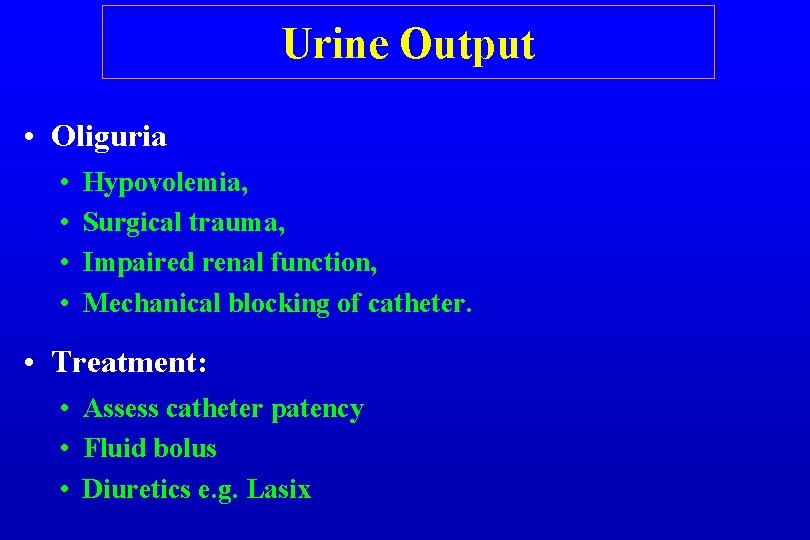 Urine Output

• Oliguria
  • Hypovolemia,
  • Surgical trauma,
  • Impaired renal function,
  • Mechanical blocking of catheter.

• Treatment:
  • Assess catheter patency
  • Fluid bolus
  • Diuretics e.g. Lasix